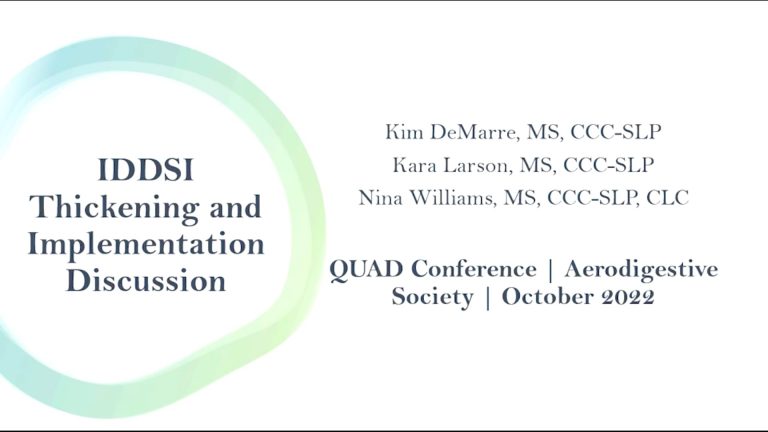 IDDSI Thickening and Implementation Discussion

Kim DeMarre, MS, CCC-SLP
Kara Larson, MS, CCC-SLP
Nina Williams, MS, CCC-SLP, CLC

QUAD Conference | Aerodigestive Society | October 2022